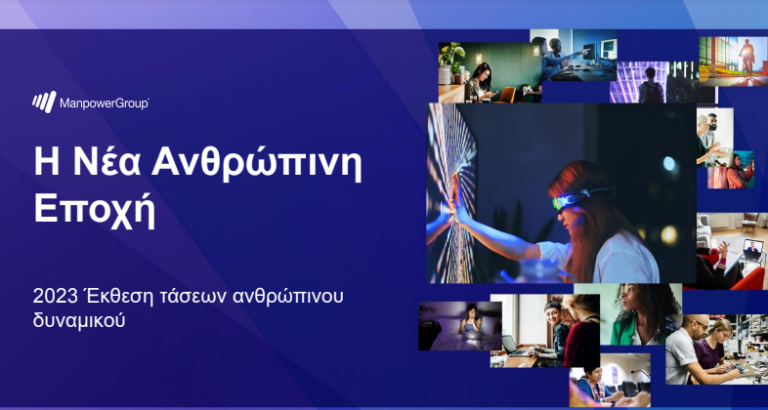 ManpowerGroup

Η Νέα Ανθρώπινη Εποχή

2023 Έκθεση τάσεων ανθρώπινου δυναμικού